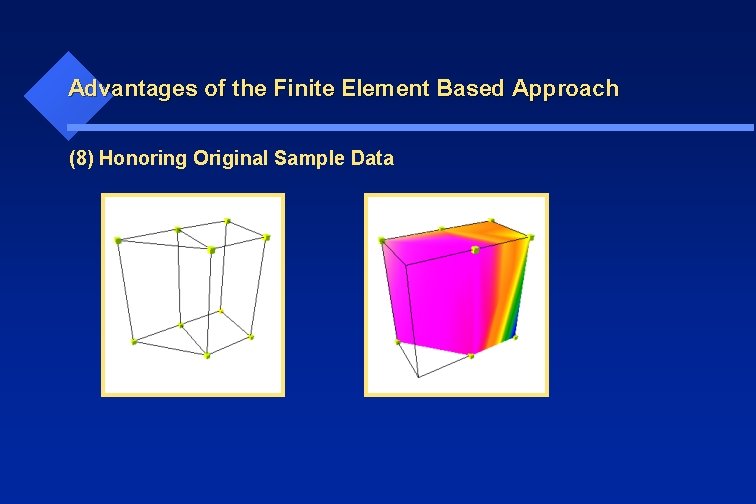 Advantages of the Finite Element Based Approach

(8) Honoring Original Sample Data